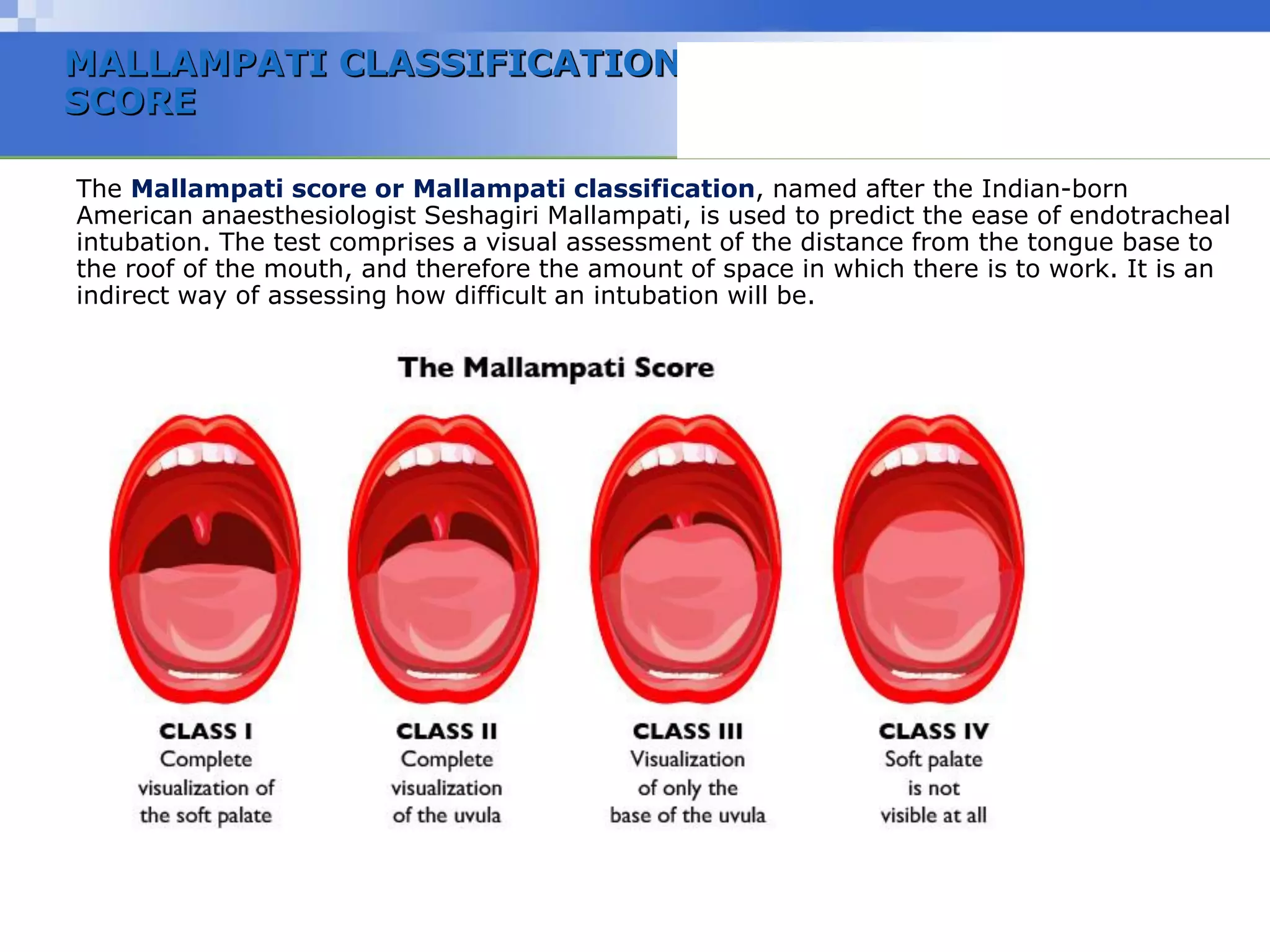 MALLAMPATI CLASSIFICATION SCORE

The Mallampati score or Mallampati classification, named after the Indian-born American anaesthesiologist Seshagiri Mallampati, is used to predict the ease of endotracheal intubation. The test comprises a visual assessment of the distance from the tongue base to the roof of the mouth, and therefore the amount of space in which there is to work. It is an indirect way of assessing how difficult an intubation will be.

The Mallampati Score

CLASS I
Complete visualization of the soft palate

CLASS II
Complete visualization of the uvula

CLASS III
Visualization of only the base of the uvula

CLASS IV
Soft palate is not visible at all